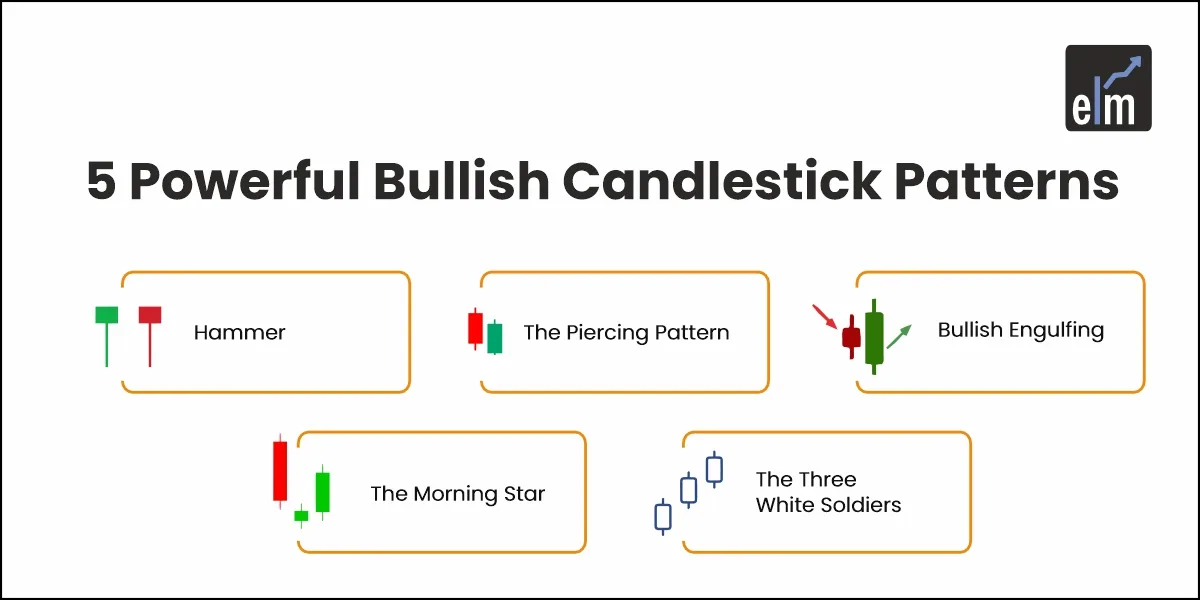 elm

5 Powerful Bullish Candlestick Patterns

Hammer

The Piercing Pattern

Bullish Engulfing

The Morning Star

The Three White Soldiers